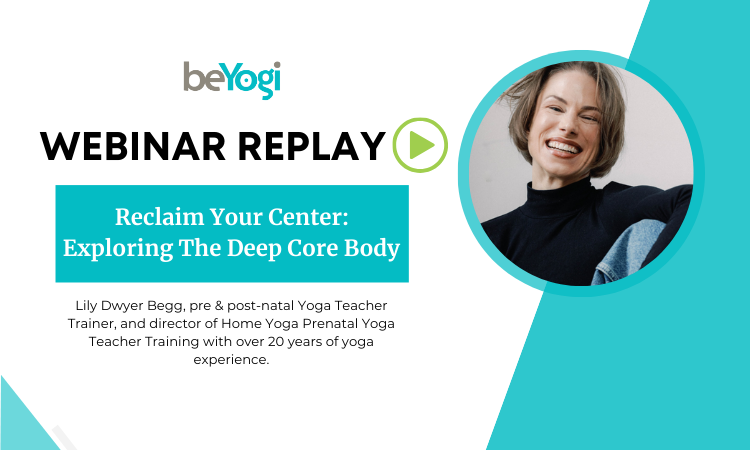 beYogi

WEBINAR REPLAY

Reclaim Your Center: Exploring The Deep Core Body

Lily Dwyer Begg, pre & post-natal Yoga Teacher Trainer, and director of Home Yoga Prenatal Yoga Teacher Training with over 20 years of yoga experience.